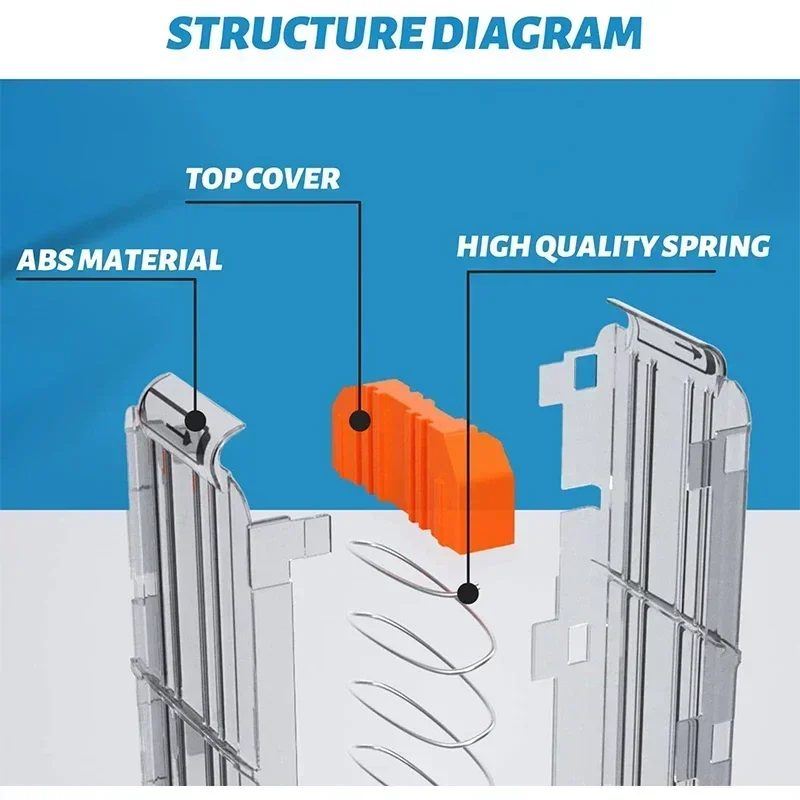 STRUCTURE DIAGRAM

TOP COVER

ABS MATERIAL

HIGH QUALITY SPRING